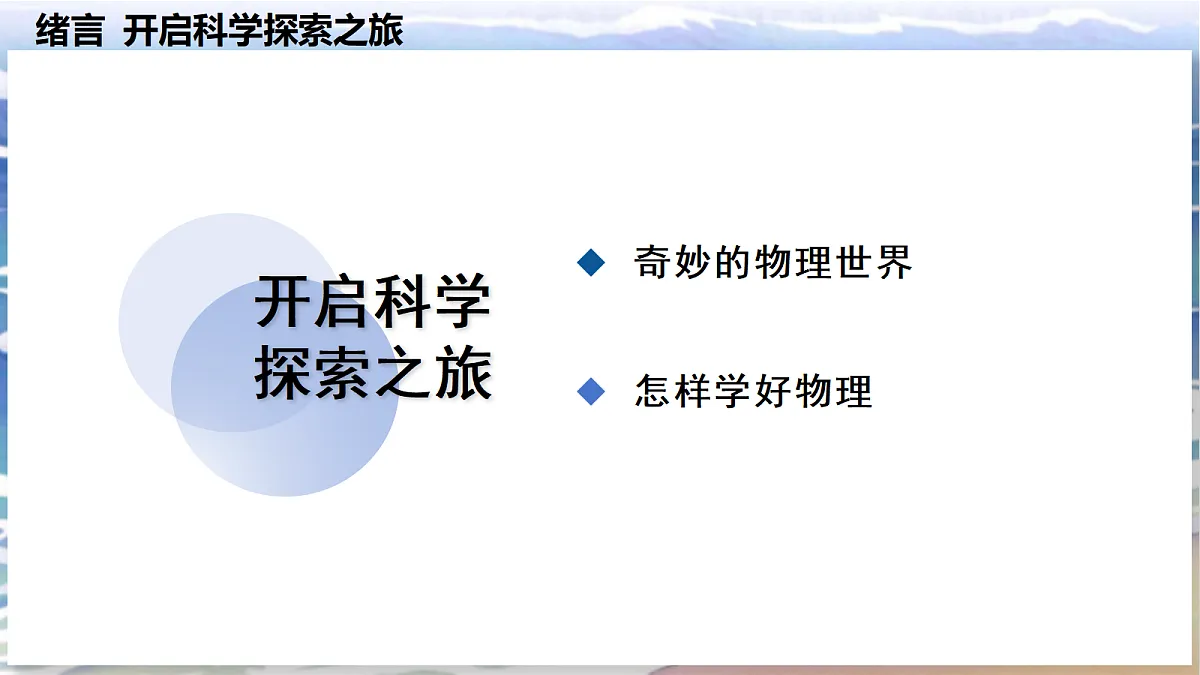 绪言 开启科学探索之旅

开启科学探索之旅

◆ 奇妙的物理世界

◆ 怎样学好物理